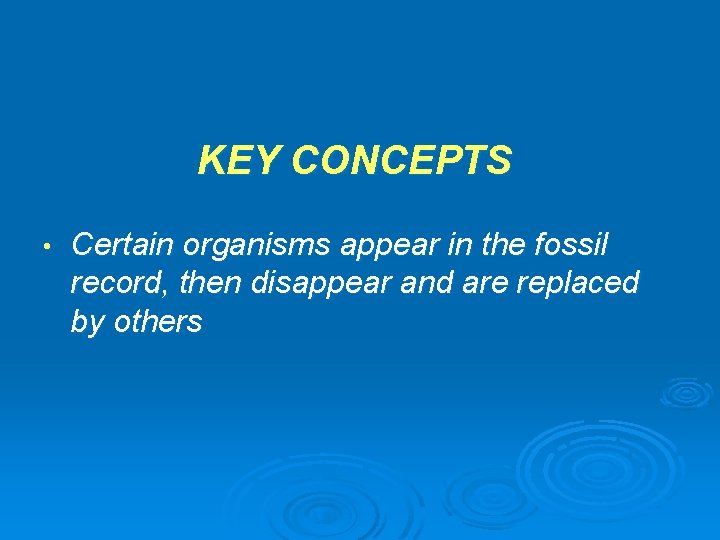 KEY CONCEPTS

• Certain organisms appear in the fossil record, then disappear and are replaced by others